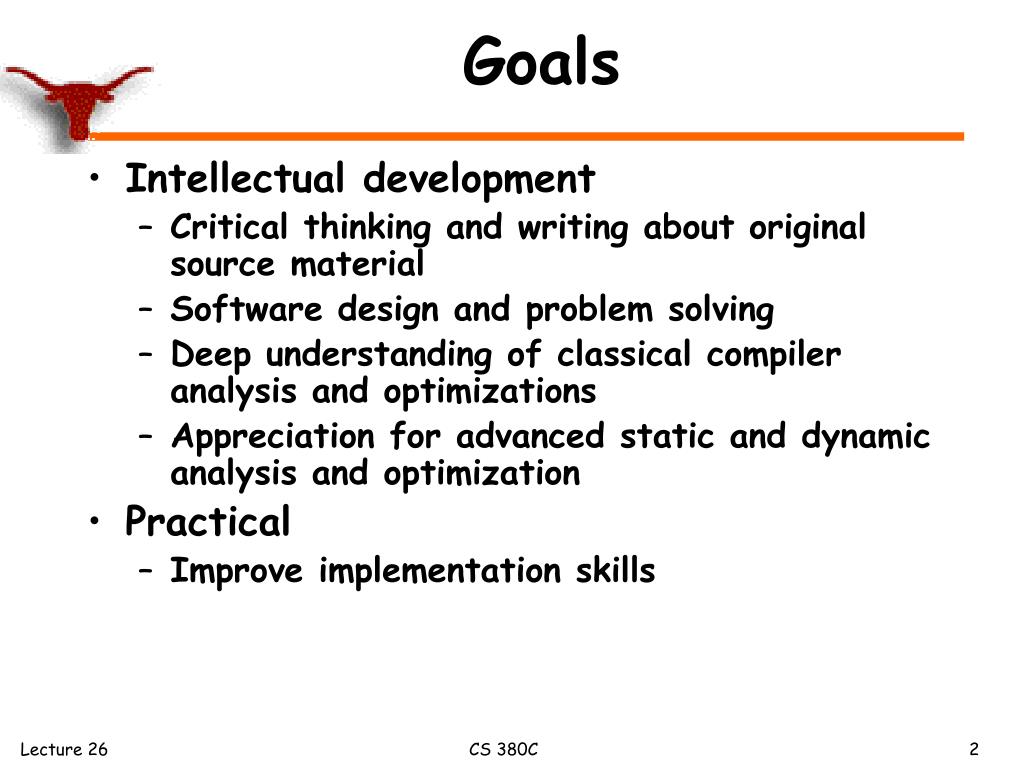 Goals

• Intellectual development
– Critical thinking and writing about original source material
– Software design and problem solving
– Deep understanding of classical compiler analysis and optimizations
– Appreciation for advanced static and dynamic analysis and optimization
• Practical
– Improve implementation skills

Lecture 26

CS 380C

2